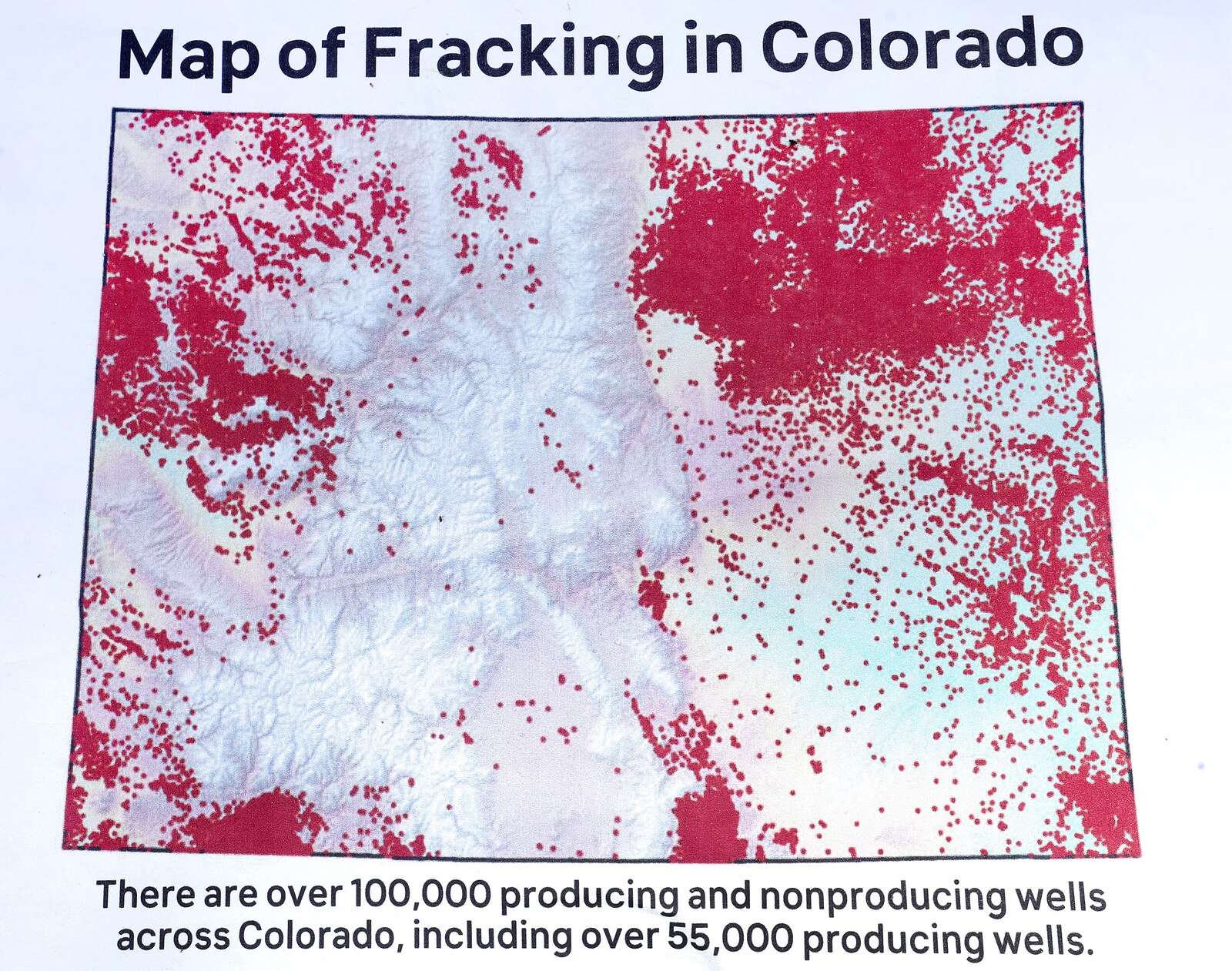 Map of Fracking in Colorado

There are over 100,000 producing and nonproducing wells across Colorado, including over 55,000 producing wells.